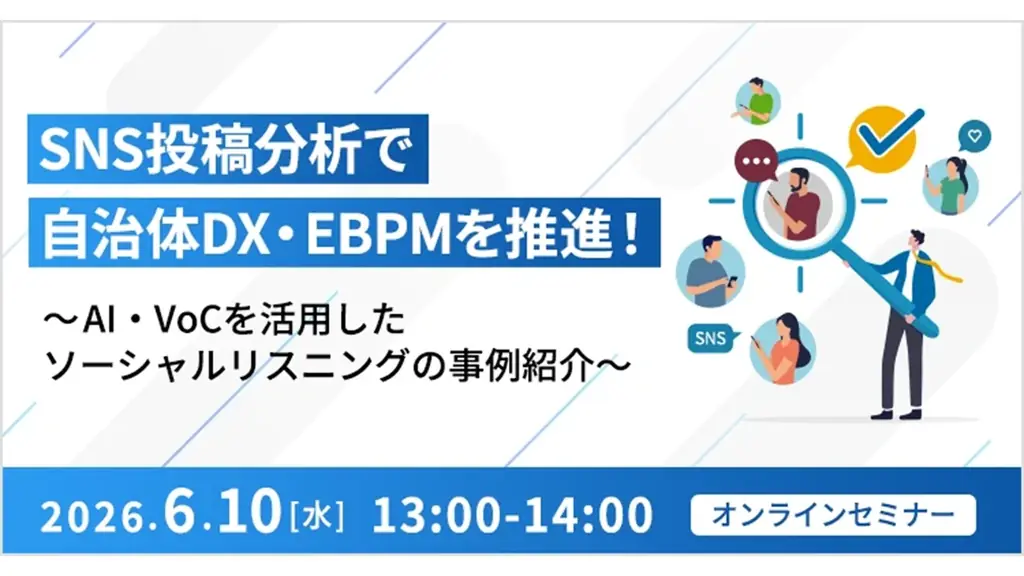 SNS投稿分析で
自治体DX・EBPMを推進！

～AI・VoCを活用した
ソーシャルリスニングの事例紹介～

SNS

2026.6.10［水］ 13:00-14:00

オンラインセミナー